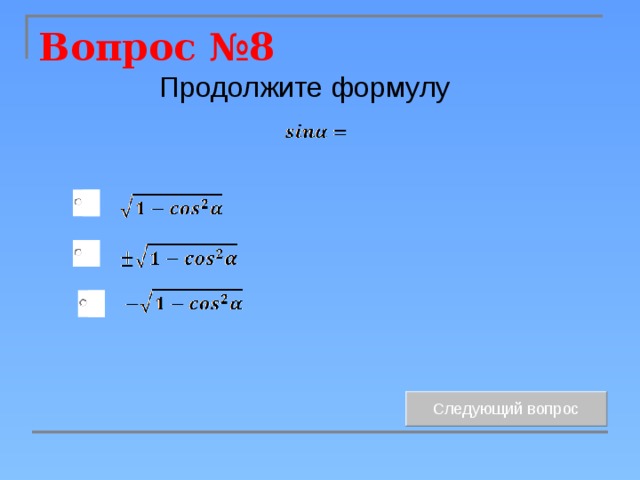 Вопрос №8

Продолжите формулу

$sin\alpha =$

$\sqrt{1 - cos^2\alpha}$

$\pm\sqrt{1 - cos^2\alpha}$

$-\sqrt{1 - cos^2\alpha}$

Следующий вопрос